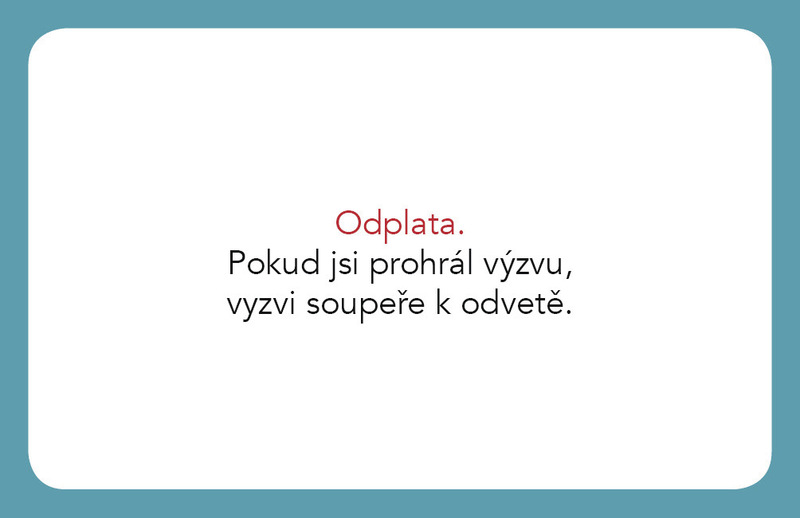 Odplata.
Pokud jsi prohrál výzvu, vyzvi soupeře k odvetě.